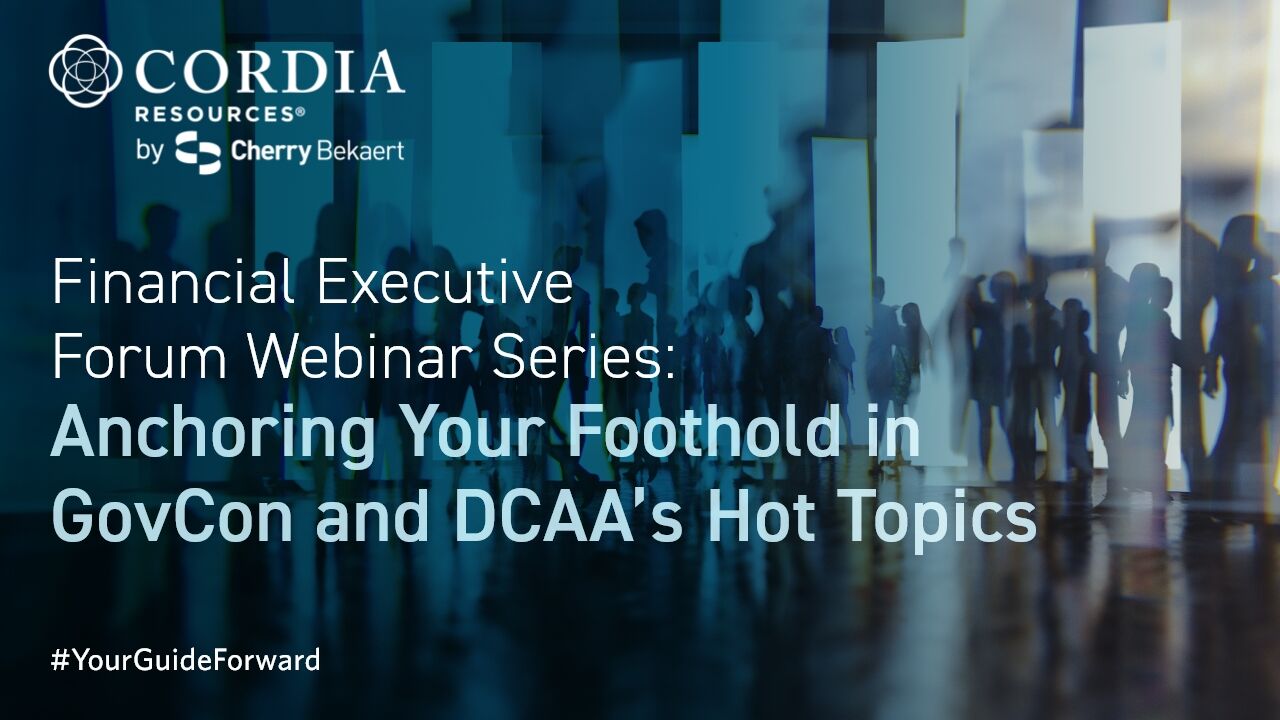 CORDIA
RESOURCES®
by Cherry Bekaert

Financial Executive Forum Webinar Series:
Anchoring Your Foothold in GovCon and DCAA's Hot Topics

#YourGuideForward